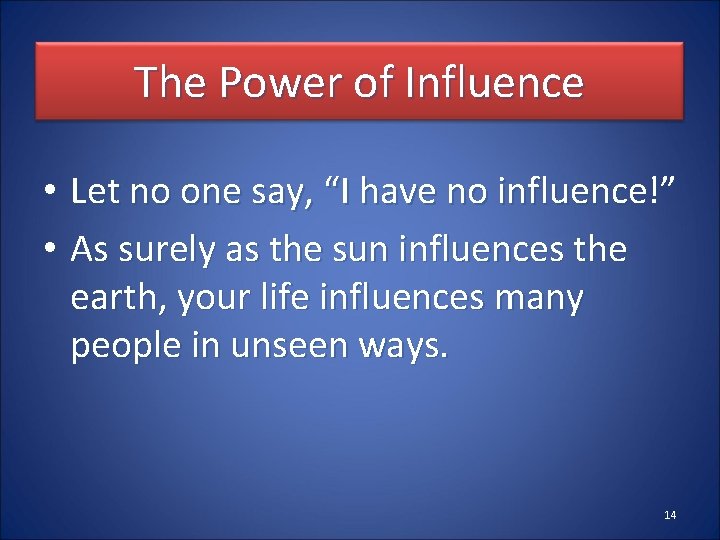 The Power of Influence

• Let no one say, “I have no influence!”
• As surely as the sun influences the earth, your life influences many people in unseen ways.

14